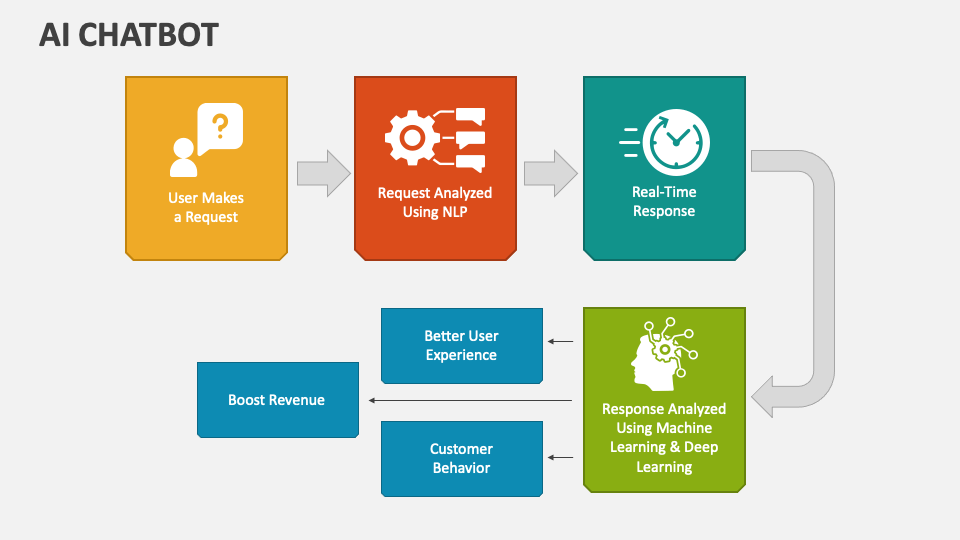 AI CHATBOT

User Makes a Request

Request Analyzed Using NLP

Real-Time Response

Response Analyzed Using Machine Learning & Deep Learning

Better User Experience

Boost Revenue

Customer Behavior